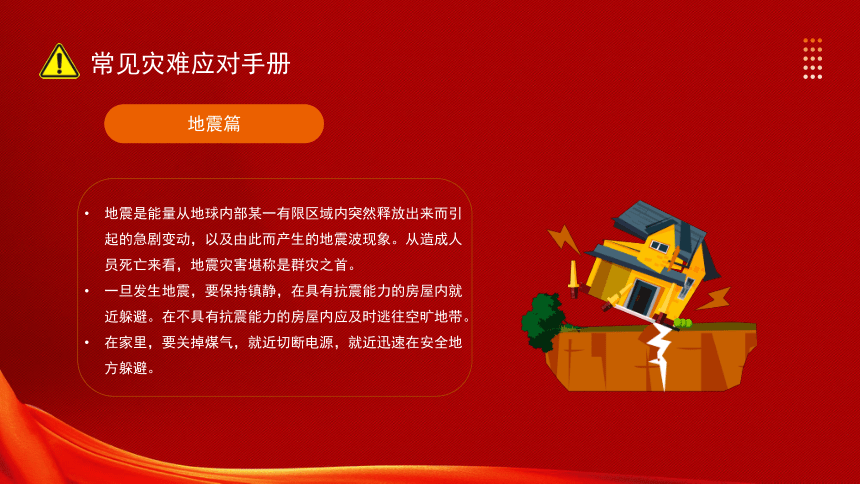 常见灾难应对手册

地震篇

• 地震是能量从地球内部某一有限区域内突然释放出来而引起的急剧变动，以及由此而产生的地震波现象。从造成人员死亡来看，地震灾害堪称是群灾之首。
• 一旦发生地震，要保持镇静，在具有抗震能力的房屋内就近躲避。在不具有抗震能力的房屋内应及时逃往空旷地带。
• 在家里，要关掉煤气，就近切断电源，就近迅速在安全地方躲避。